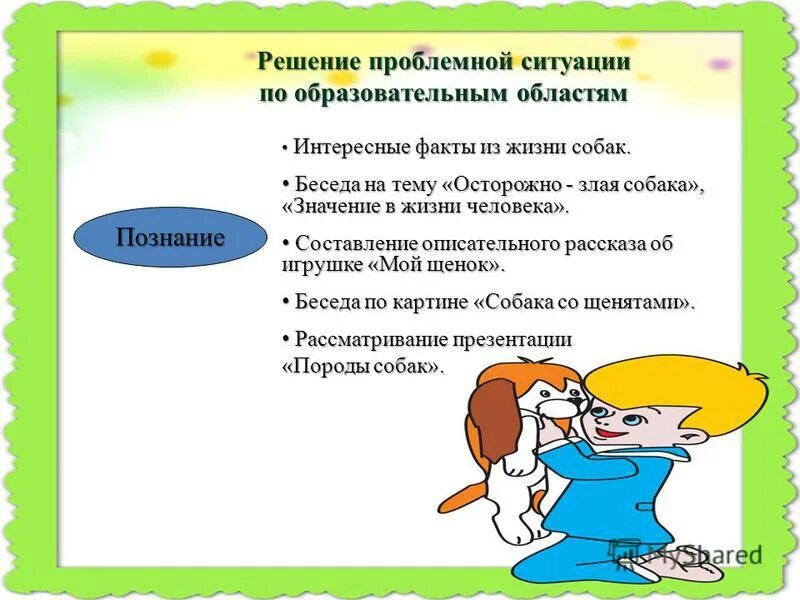 Решение проблемной ситуации по образовательным областям

Познание

• Интересные факты из жизни собак.

• Беседа на тему «Осторожно - злая собака», «Значение в жизни человека».

• Составление описательного рассказа об игрушке «Мой щенок».

• Беседа по картине «Собака со щенятами».

• Рассматривание презентации «Породы собак».

MyShared